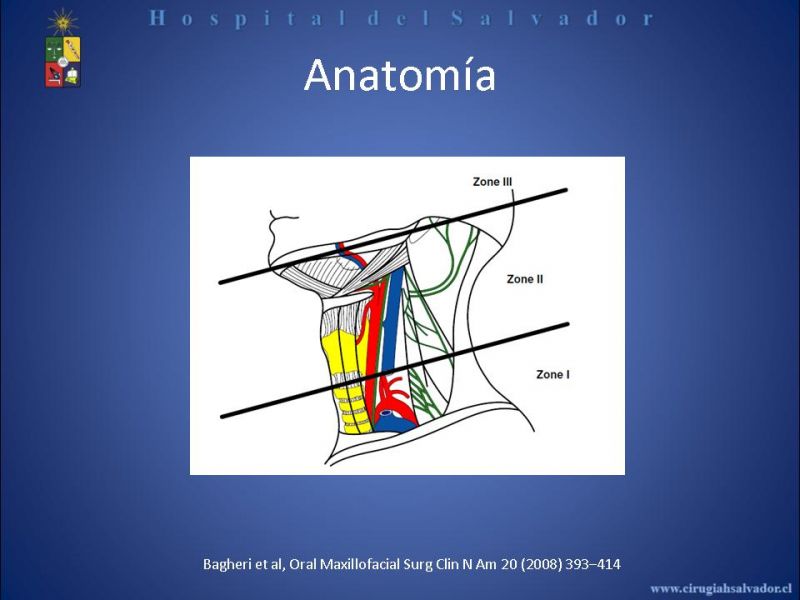 Hospital del Salvador

Anatomía

Zone III

Zone II

Zone I

Bagheri et al, Oral Maxillofacial Surg Clin N Am 20 (2008) 393–414

www.cirugiahsalvador.cl